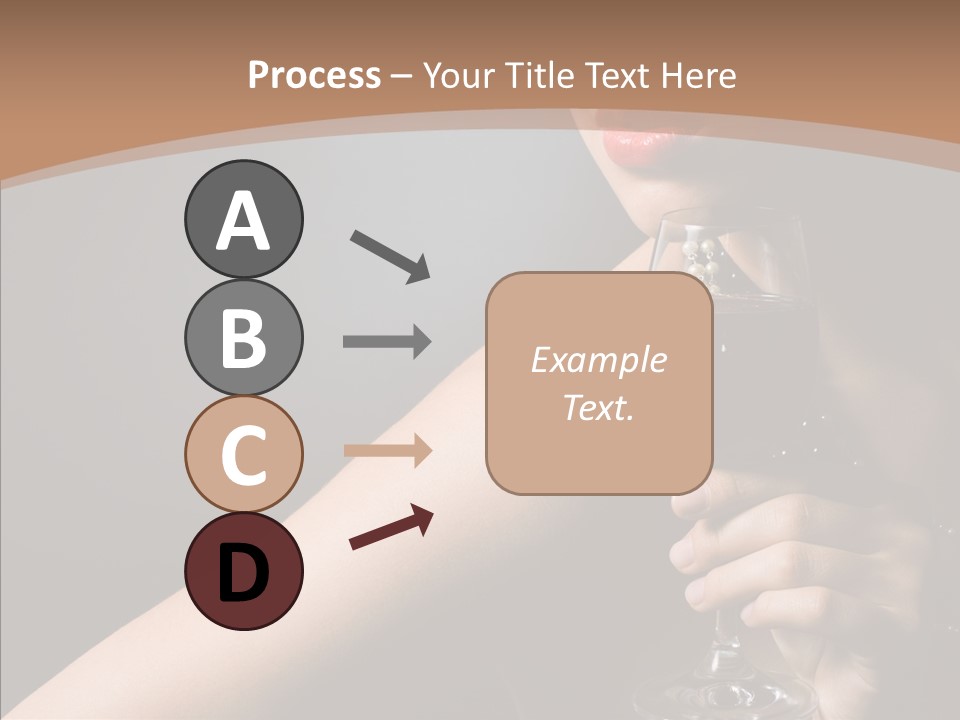 Process – Your Title Text Here

A

B

C

D

Example Text.